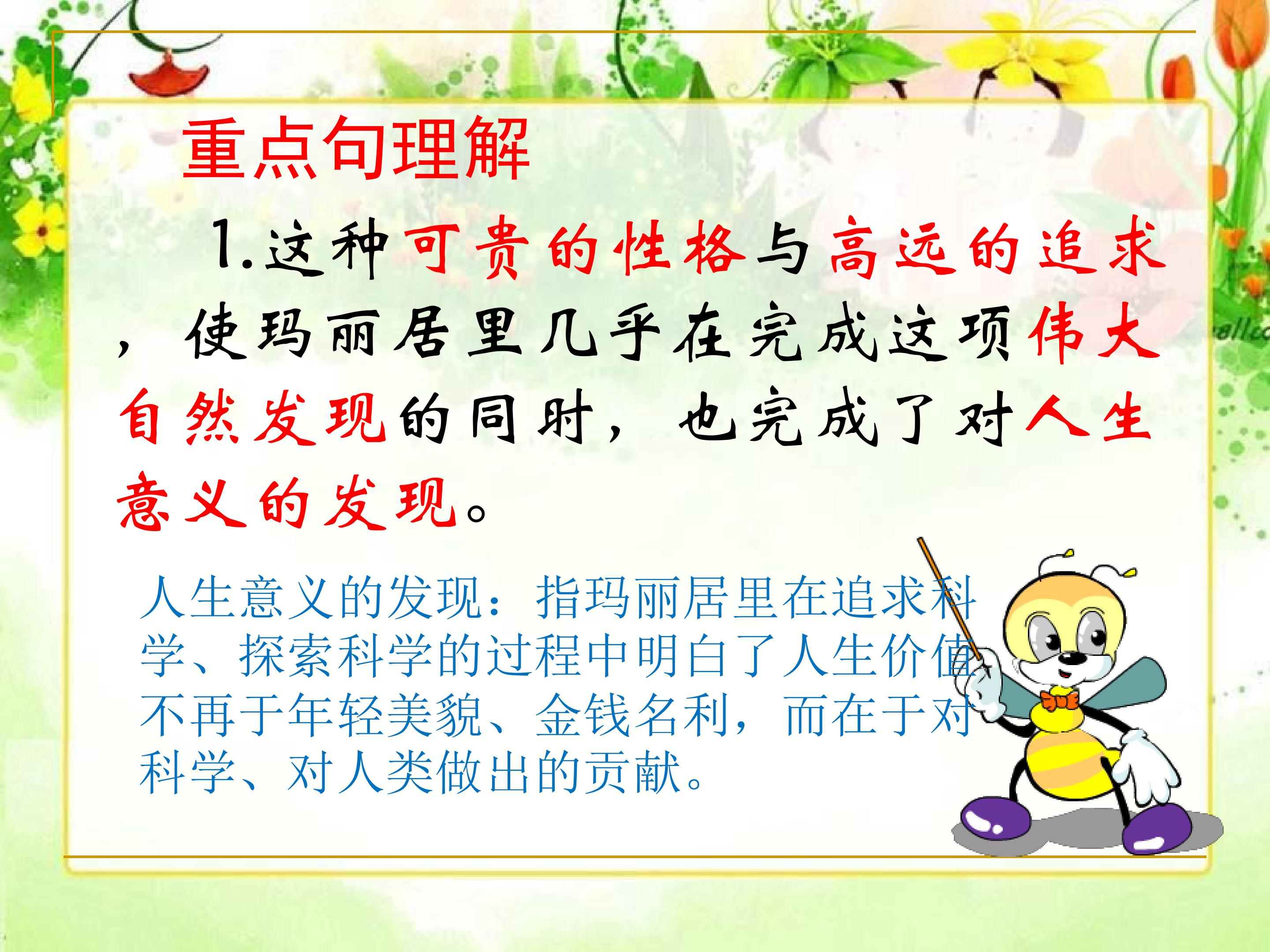 重点句理解

1.这种可贵的性格与高远的追求，使玛丽居里几乎在完成这项伟大自然发现的同时，也完成了对人生意义的发现。

人生意义的发现：指玛丽居里在追求科学、探索科学的过程中明白了人生价值不再于年轻美貌、金钱名利，而在于对科学、对人类做出的贡献。